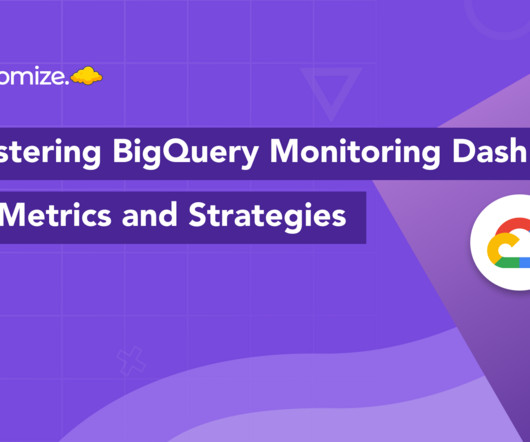 omize.

stering BigQuery Monitoring Dash

Metrics and Strategies